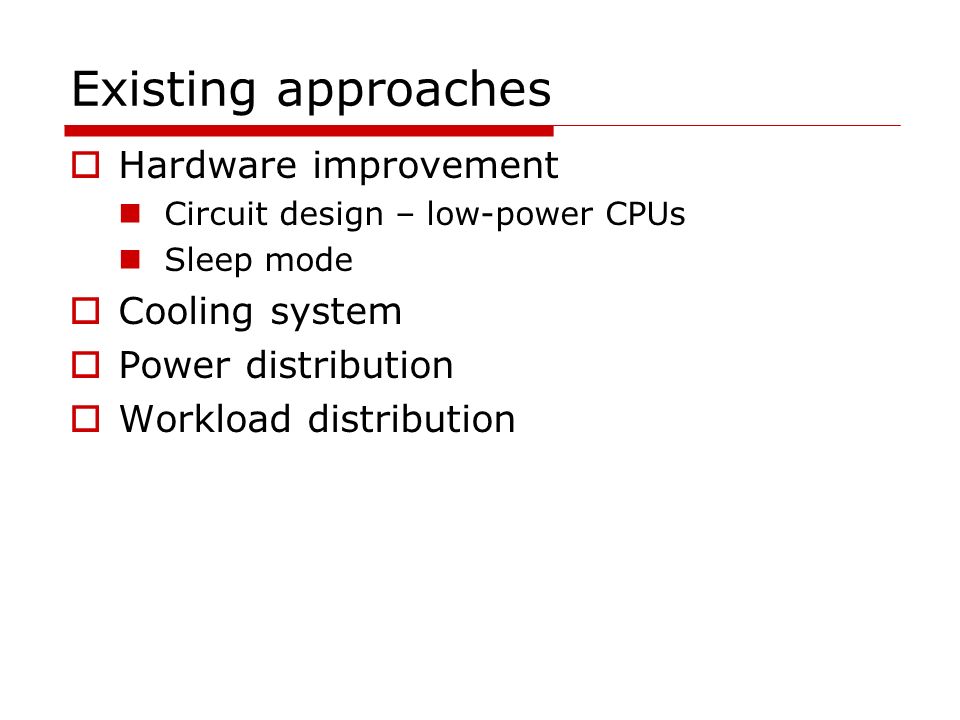 Existing approaches

Hardware improvement
Circuit design – low-power CPUs
Sleep mode
Cooling system
Power distribution
Workload distribution